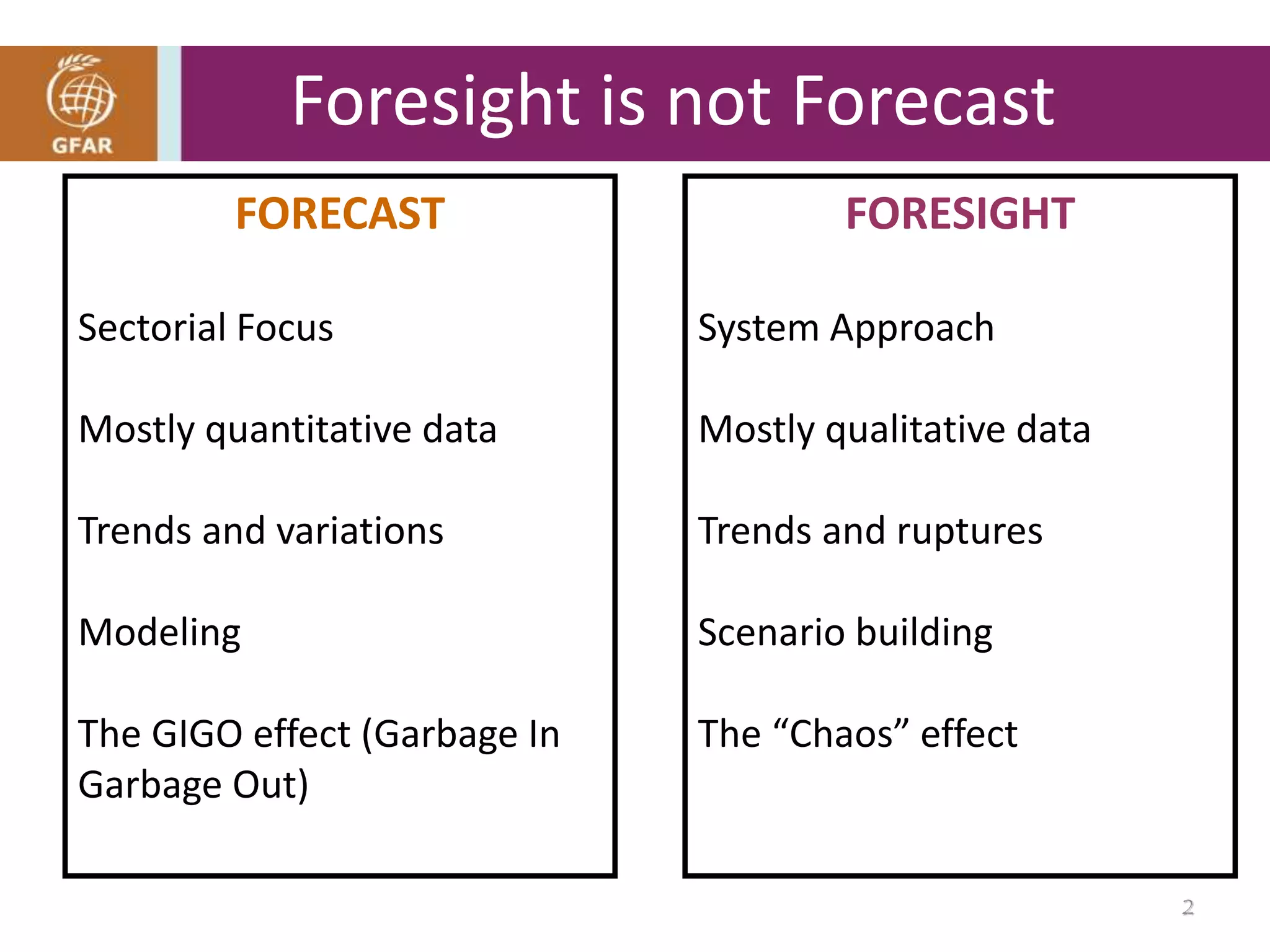 GFAR

Foresight is not Forecast

FORECAST

Sectorial Focus

Mostly quantitative data

Trends and variations

Modeling

The GIGO effect (Garbage In Garbage Out)

FORESIGHT

System Approach

Mostly qualitative data

Trends and ruptures

Scenario building

The “Chaos” effect

2